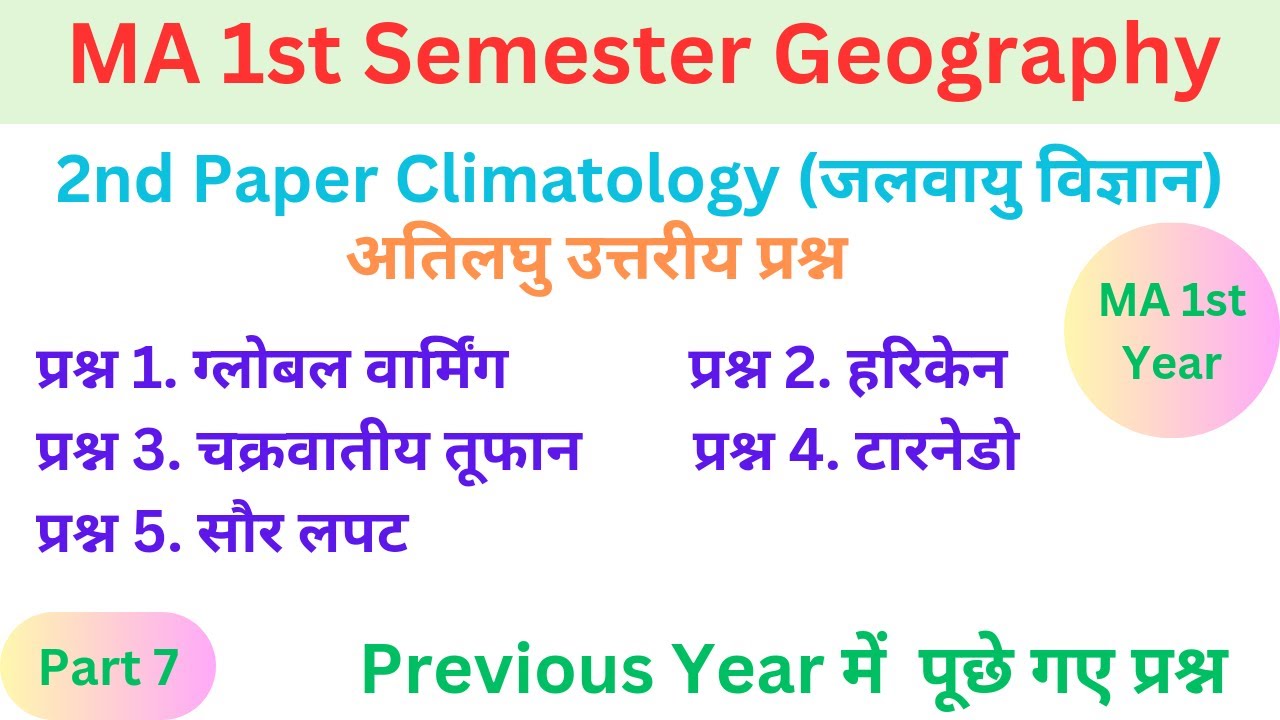 MA 1st Semester Geography

2nd Paper Climatology (जलवायु विज्ञान)

अतिलघु उत्तरीय प्रश्न

MA 1st Year

प्रश्न 1. ग्लोबल वार्मिंग

प्रश्न 2. हरिकेन

प्रश्न 3. चक्रवातीय तूफान

प्रश्न 4. टारनेडो

प्रश्न 5. सौर लपट

Part 7

Previous Year में पूछे गए प्रश्न